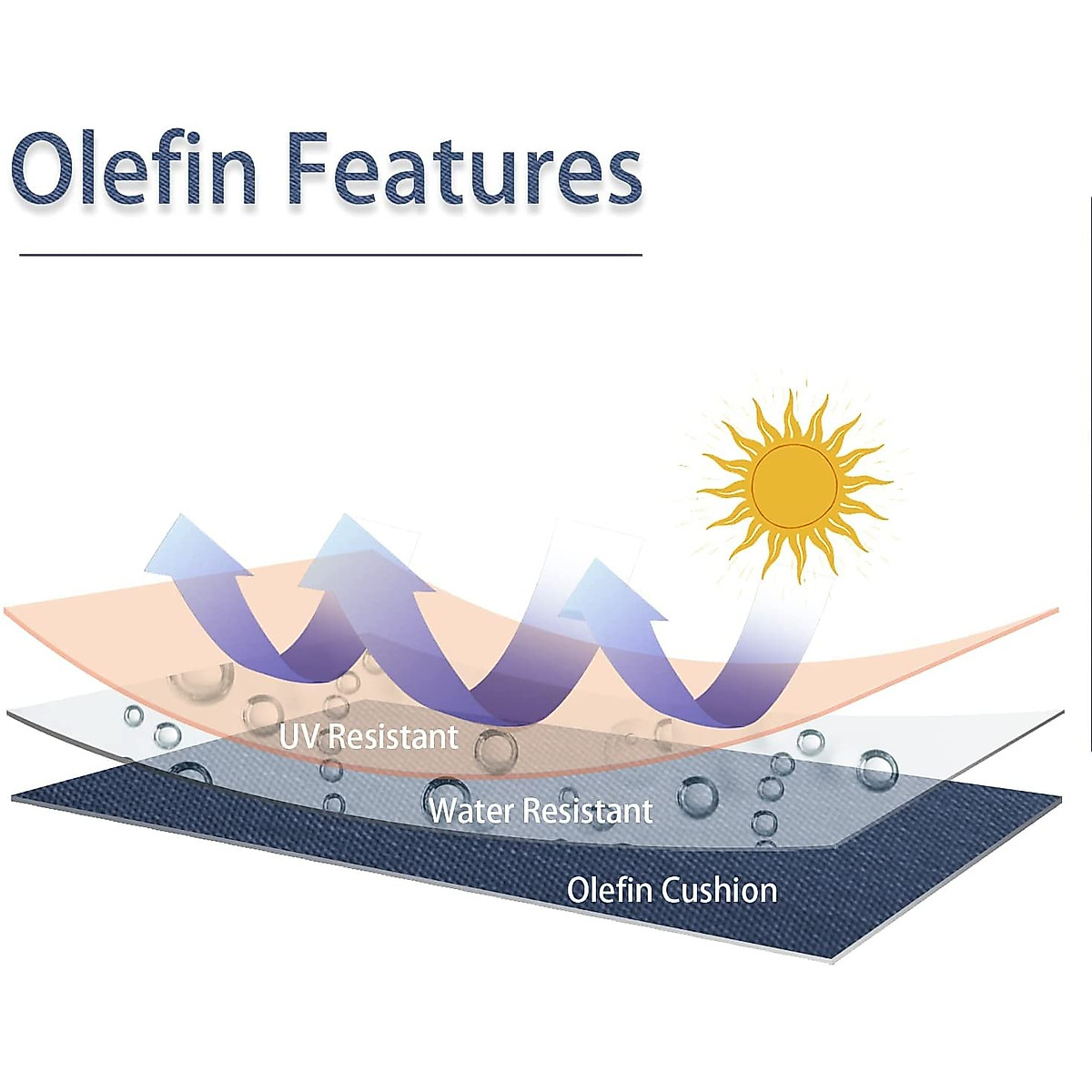 Olefin Features

UV Resistant

Water Resistant

Olefin Cushion